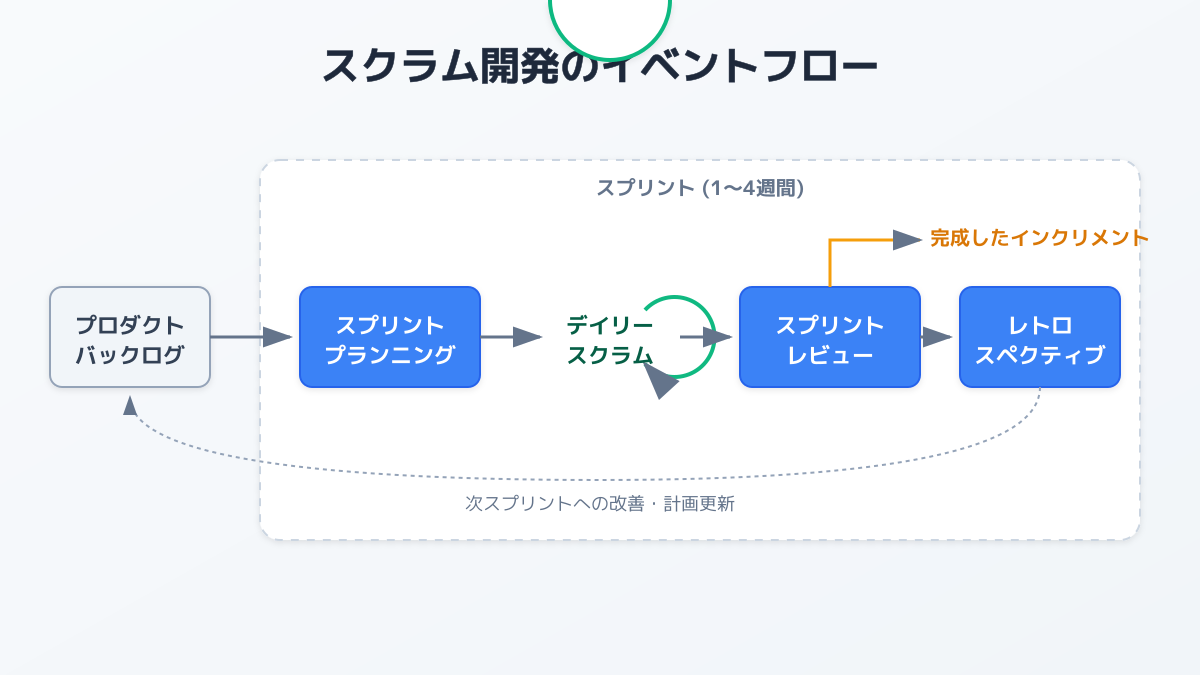 スクラム開発のイベントフロー

スプリント (1〜4週間)

完成したインクリメント

プロダクト
バックログ

スプリント
プランニング

デイリー
スクラム

スプリント
レビュー

レトロ
スペクティブ

次スプリントへの改善・計画更新